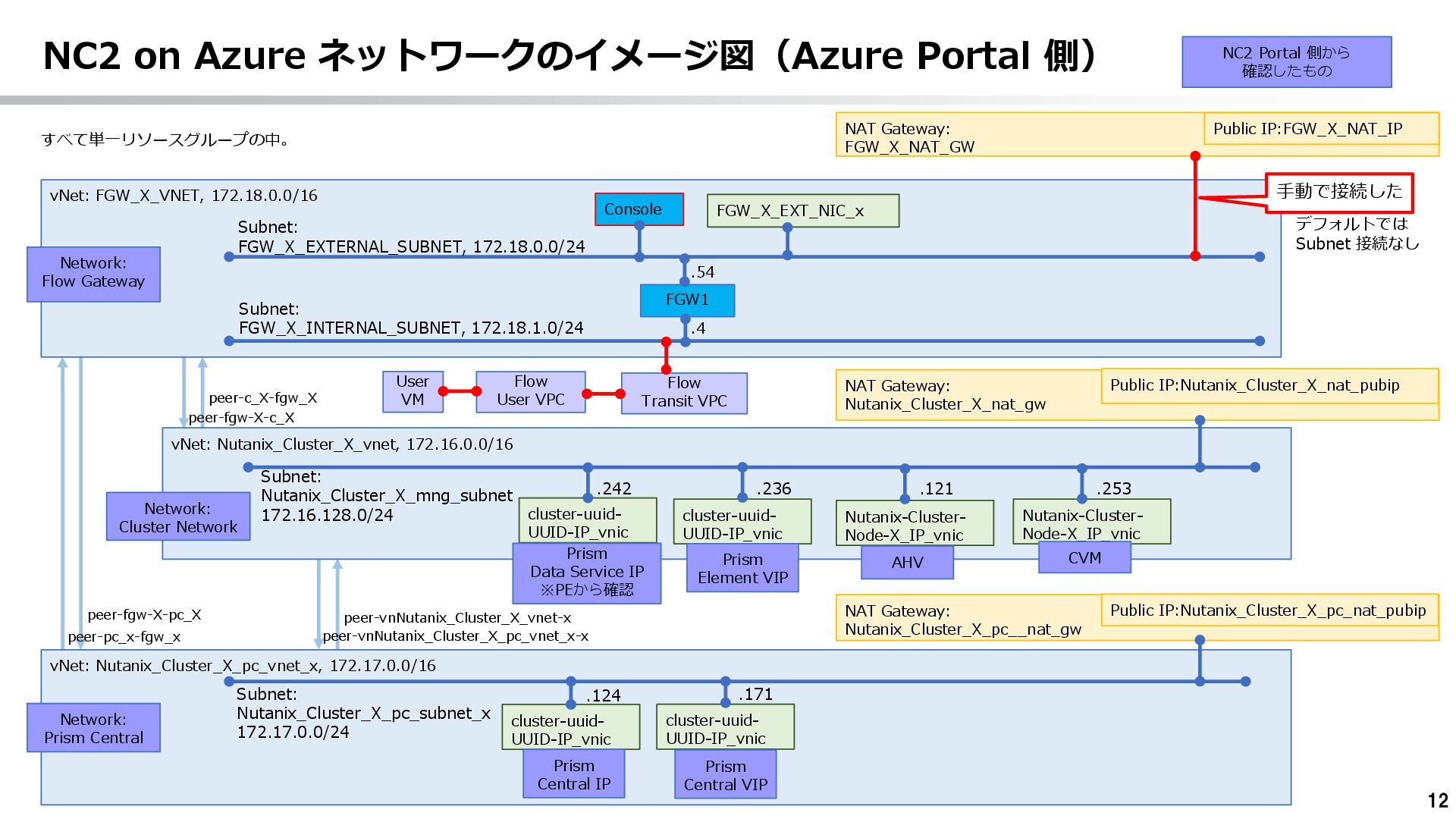 NC2 on Azure ネットワークのイメージ図（Azure Portal 側）

NC2 Portal 側から確認したもの

すべて単一リソースグループの中。

NAT Gateway:
FGW_X_NAT_GW

Public IP:FGW_X_NAT_IP

手動で接続した

デフォルトでは Subnet 接続なし

vNet: FGW_X_VNET, 172.18.0.0/16

Network:
Flow Gateway

Console

FGW_X_EXT_NIC_x

Subnet:
FGW_X_EXTERNAL_SUBNET, 172.18.0.0/24

.54

FGW1

Subnet:
FGW_X_INTERNAL_SUBNET, 172.18.1.0/24

.4

User VM

Flow User VPC

Flow Transit VPC

peer-c_X-fgw_X
peer-fgw-X-c_X

NAT Gateway:
Nutanix_Cluster_X_nat_gw

Public IP:Nutanix_Cluster_X_nat_pubip

vNet: Nutanix_Cluster_X_vnet, 172.16.0.0/16

Network:
Cluster Network

Subnet:
Nutanix_Cluster_X_mng_subnet
172.16.128.0/24

.242
cluster-uuid-UUID-IP_vnic
Prism Data Service IP ※PEから確認

.236
cluster-uuid-UUID-IP_vnic
Prism Element VIP

.121
Nutanix-Cluster-Node-X_IP_vnic
AHV

.253
Nutanix-Cluster-Node-X_IP_vnic
CVM

peer-fgw-X-pc_X
peer-pc_x-fgw_x

peer-vnNutanix_Cluster_X_vnet-x
peer-vnNutanix_Cluster_X_pc_vnet_x-x

NAT Gateway:
Nutanix_Cluster_X_pc__nat_gw

Public IP:Nutanix_Cluster_X_pc_nat_pubip

vNet: Nutanix_Cluster_X_pc_vnet_x, 172.17.0.0/16

Network:
Prism Central

Subnet:
Nutanix_Cluster_X_pc_subnet_x
172.17.0.0/24

.124
cluster-uuid-UUID-IP_vnic
Prism Central IP

.171
cluster-uuid-UUID-IP_vnic
Prism Central VIP

12